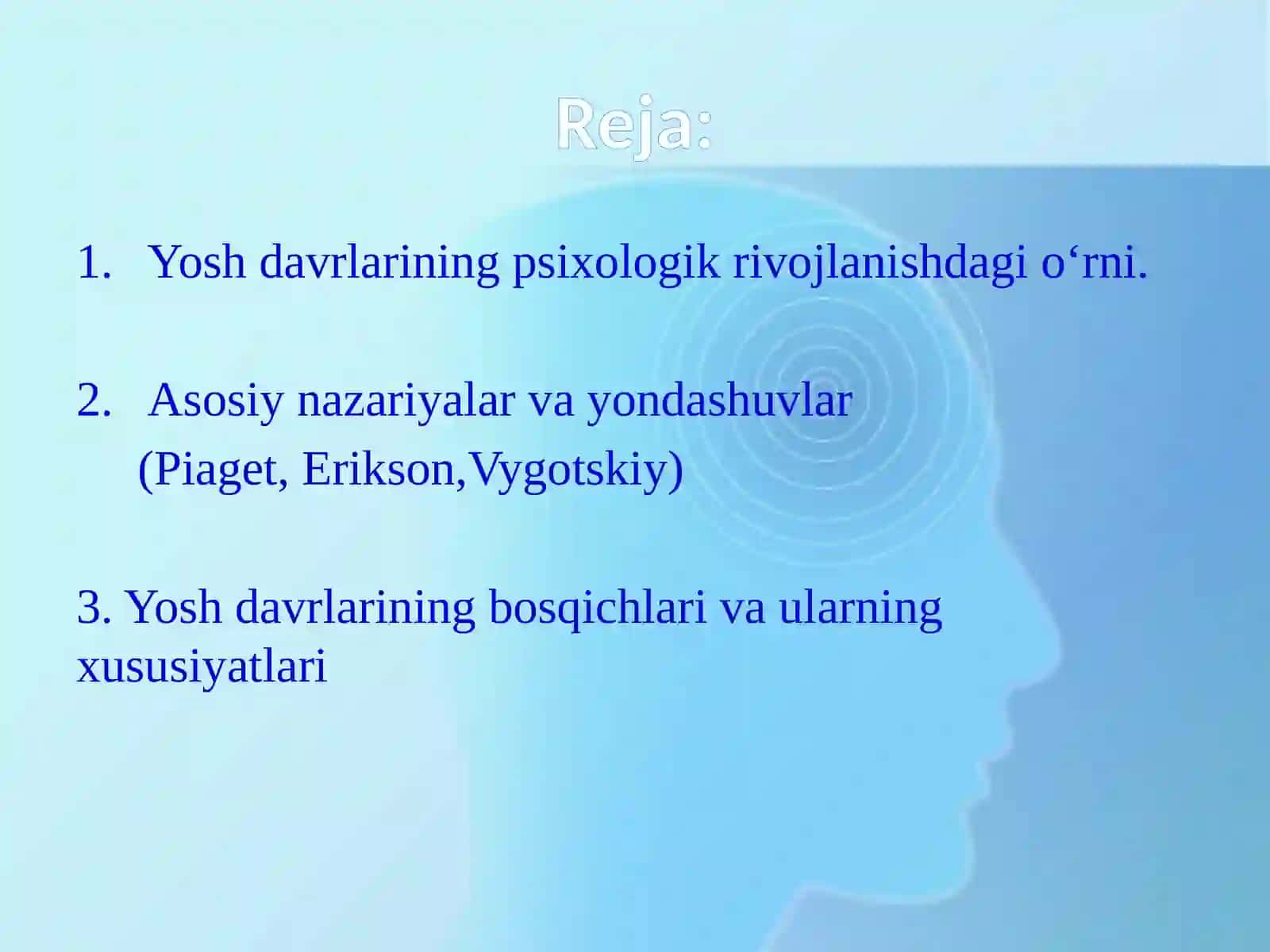 Reja:

1. Yosh davrlarining psixologik rivojlanishdagi o‘rni.

2. Asosiy nazariyalar va yondashuvlar (Piaget, Erikson,Vygotskiy)

3. Yosh davrlarining bosqichlari va ularning xususiyatlari